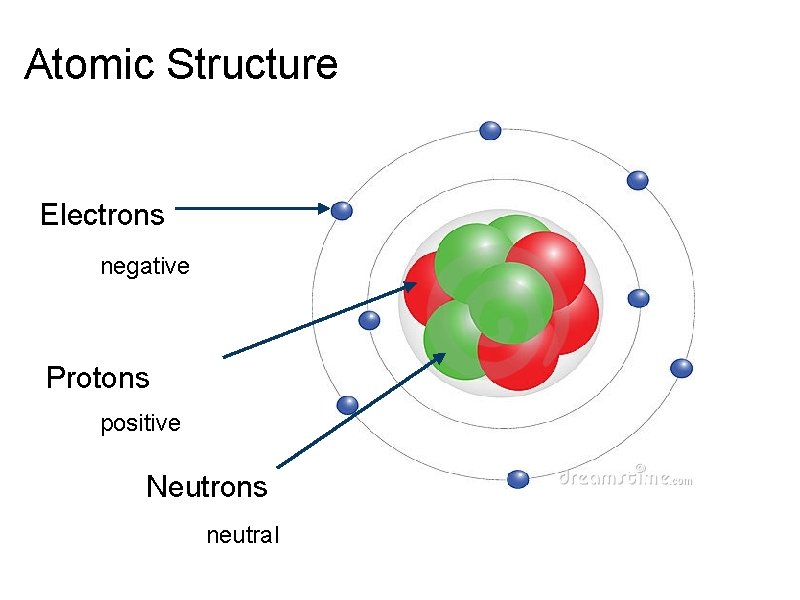 Atomic Structure

Electrons

negative

Protons

positive

Neutrons

neutral

dreamstime.com